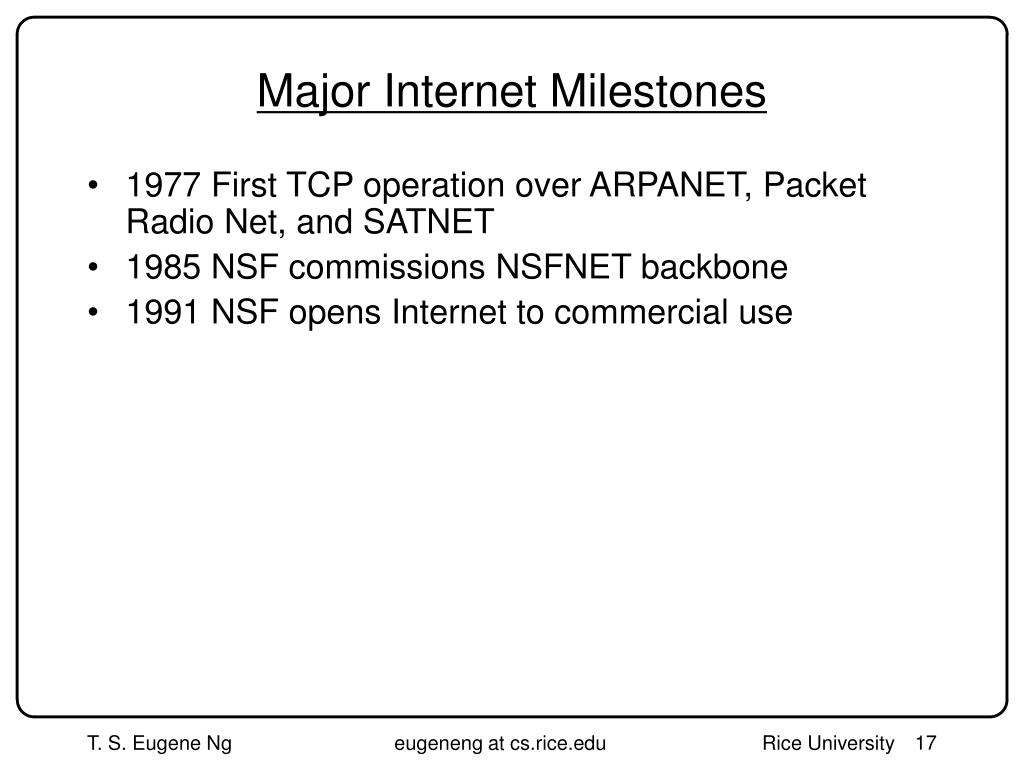 Major Internet Milestones

• 1977 First TCP operation over ARPANET, Packet Radio Net, and SATNET
• 1985 NSF commissions NSFNET backbone
• 1991 NSF opens Internet to commercial use

T. S. Eugene Ng eugeneng at cs.rice.edu Rice University 17